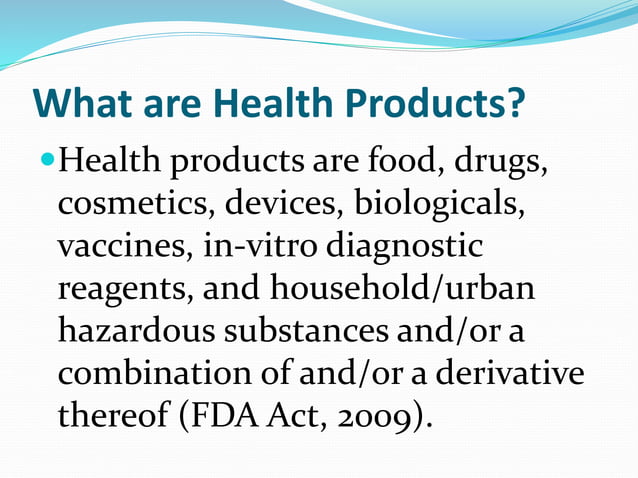 What are Health Products?

Health products are food, drugs, cosmetics, devices, biologicals, vaccines, in-vitro diagnostic reagents, and household/urban hazardous substances and/or a combination of and/or a derivative thereof (FDA Act, 2009).